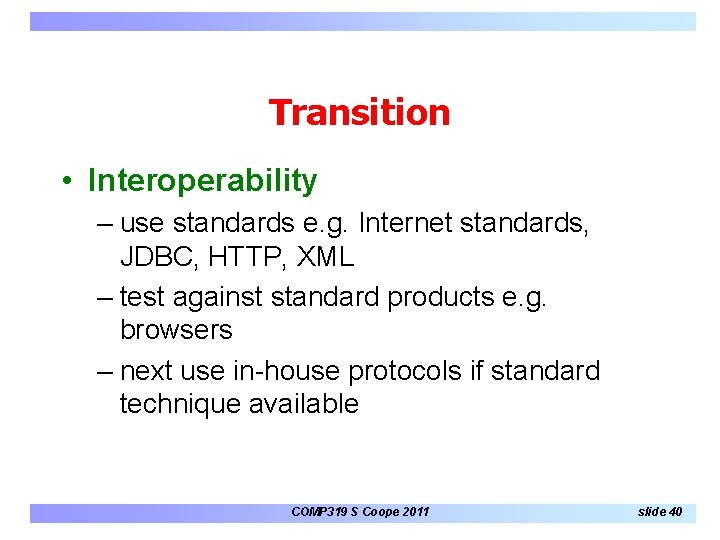 Transition

• Interoperability
– use standards e.g. Internet standards, JDBC, HTTP, XML
– test against standard products e.g. browsers
– next use in-house protocols if standard technique available

COMP319 S Coope 2011

slide 40